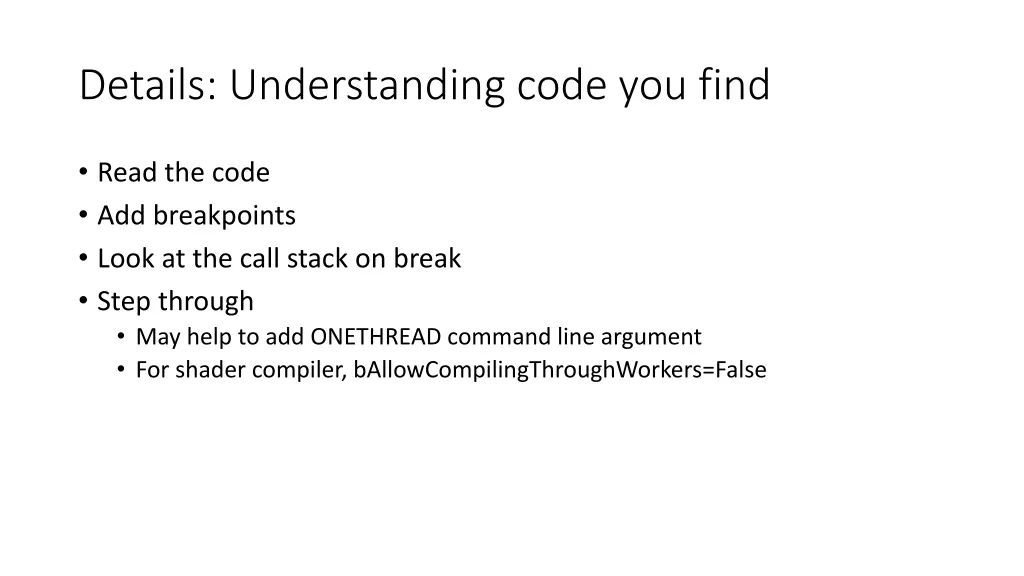 Details: Understanding code you find

• Read the code
• Add breakpoints
• Look at the call stack on break
• Step through
  • May help to add ONETHREAD command line argument
  • For shader compiler, bAllowCompilingThroughWorkers=False